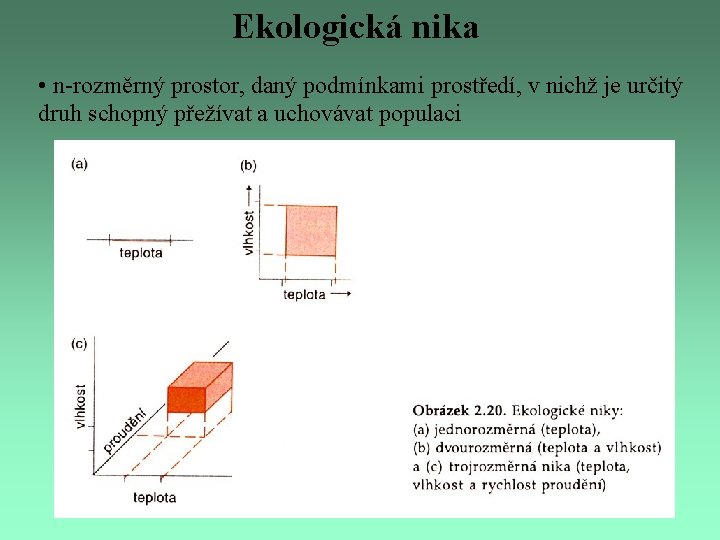 Ekologická nika

• n-rozměrný prostor, daný podmínkami prostředí, v nichž je určitý druh schopný přežívat a uchovávat populaci

(a)

teplota

(b)

vlhkost

teplota

(c)

vlhkost

proudění

teplota

Obrázek 2.20. Ekologické niky:
(a) jednorozměrná (teplota),
(b) dvourozměrná (teplota a vlhkost)
a (c) trojrozměrná nika (teplota, vlhkost a rychlost proudění)